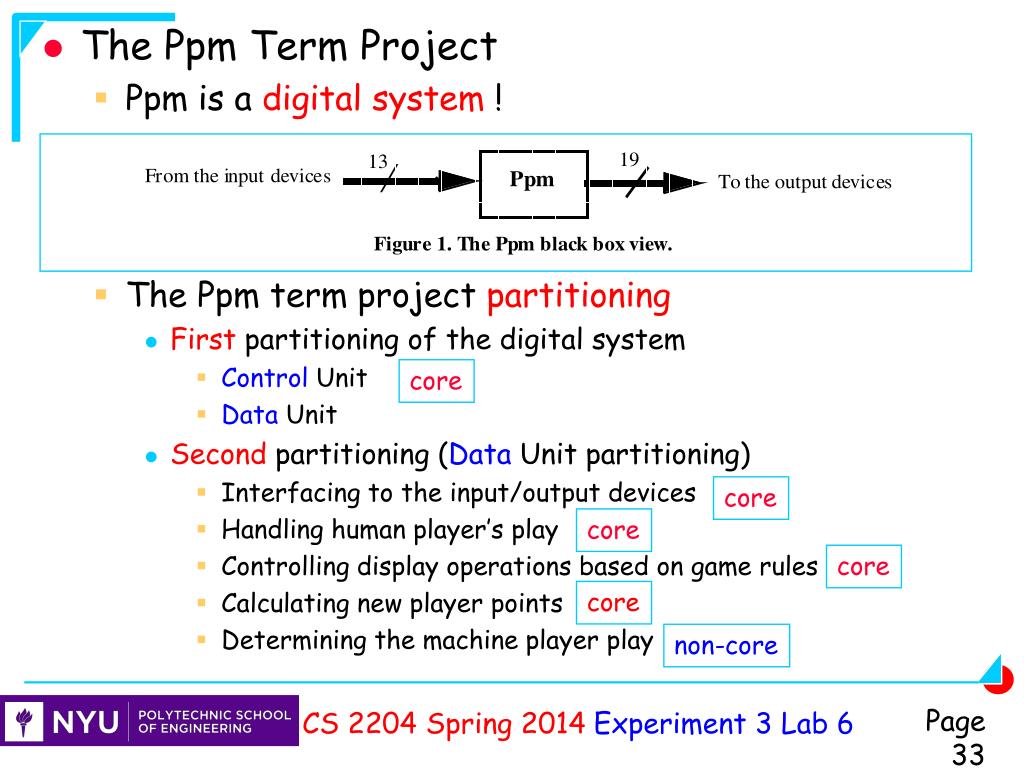 The Ppm Term Project

Ppm is a digital system !

From the input devices 13 Ppm 19 To the output devices

Figure 1. The Ppm black box view.

The Ppm term project partitioning

First partitioning of the digital system

Control Unit core

Data Unit

Second partitioning (Data Unit partitioning)

Interfacing to the input/output devices core

Handling human player's play core

Controlling display operations based on game rules core

Calculating new player points core

Determining the machine player play non-core

NYU POLYTECHNIC SCHOOL OF ENGINEERING

CS 2204 Spring 2014 Experiment 3 Lab 6

Page 33